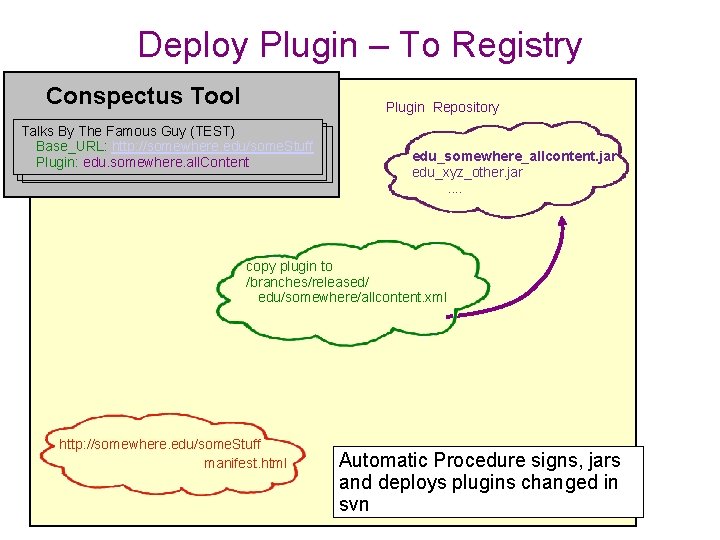 Deploy Plugin – To Registry

Conspectus Tool

Talks By The Famous Guy (TEST)
Base_URL: http://somewhere.edu/someStuff
Plugin: edu.somewhere.allContent

Plugin Repository

edu_somewhere_allcontent.jar
edu_xyz_other.jar
....

copy plugin to
/branches/released/
edu/somewhere/allcontent.xml

http://somewhere.edu/someStuff
manifest.html

Automatic Procedure signs, jars and deploys plugins changed in svn